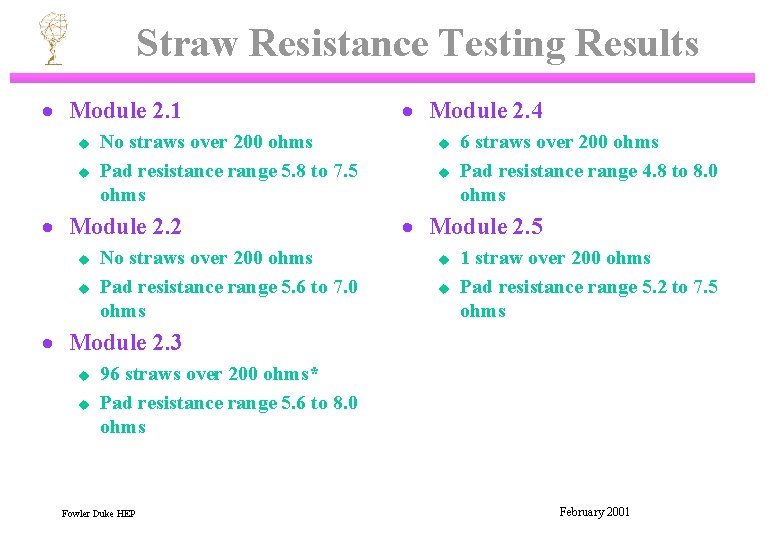 Straw Resistance Testing Results

- Module 2.1
  - No straws over 200 ohms
  - Pad resistance range 5.8 to 7.5 ohms
- Module 2.2
  - No straws over 200 ohms
  - Pad resistance range 5.6 to 7.0 ohms
- Module 2.3
  - 96 straws over 200 ohms*
  - Pad resistance range 5.6 to 8.0 ohms

- Module 2.4
  - 6 straws over 200 ohms
  - Pad resistance range 4.8 to 8.0 ohms
- Module 2.5
  - 1 straw over 200 ohms
  - Pad resistance range 5.2 to 7.5 ohms

Fowler Duke HEP

February 2001